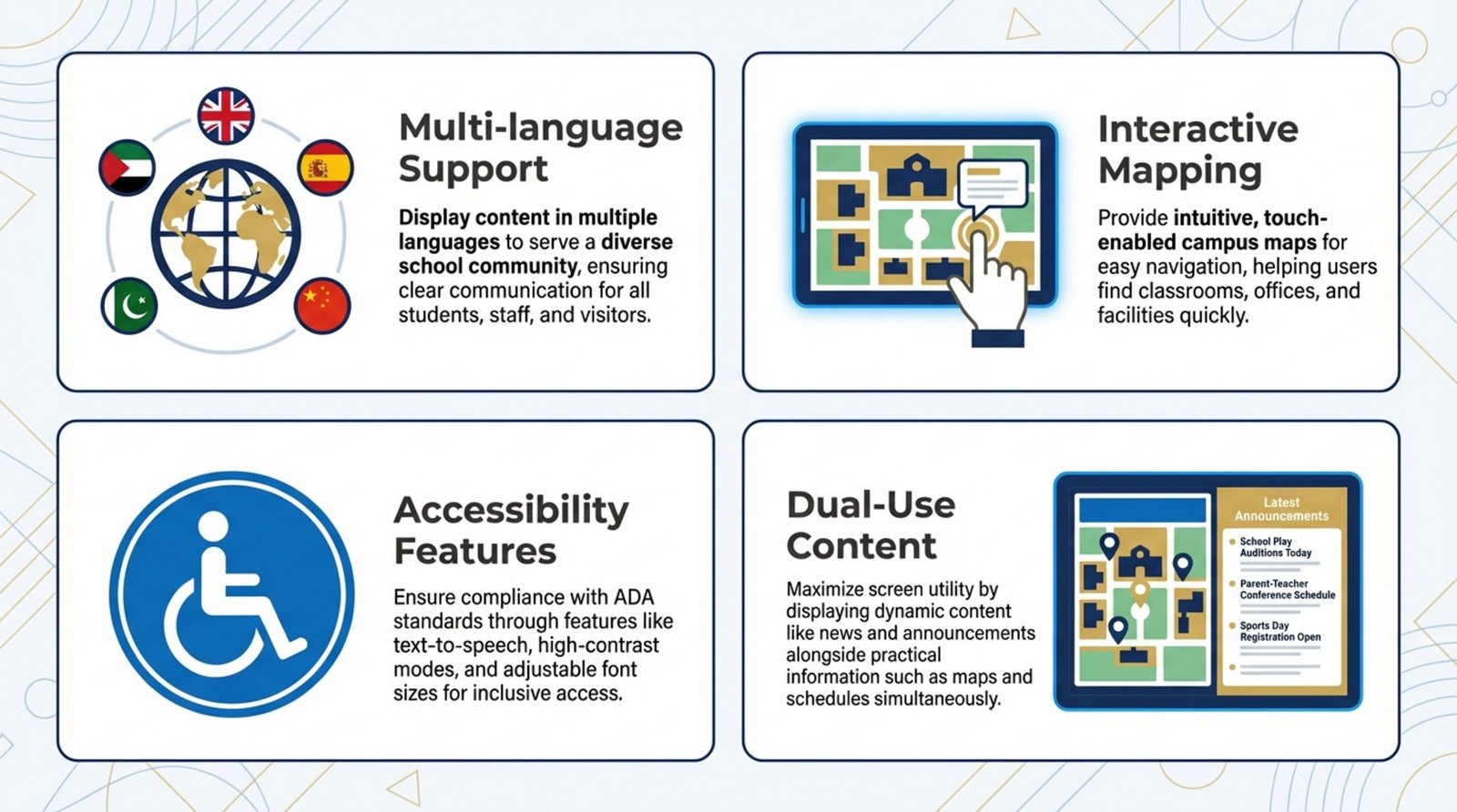 Multi-language Support

Display content in multiple languages to serve a diverse school community, ensuring clear communication for all students, staff, and visitors.

Interactive Mapping

Provide intuitive, touch-enabled campus maps for easy navigation, helping users find classrooms, offices, and facilities quickly.

Accessibility Features

Ensure compliance with ADA standards through features like text-to-speech, high-contrast modes, and adjustable font sizes for inclusive access.

Dual-Use Content

Maximize screen utility by displaying dynamic content like news and announcements alongside practical information such as maps and schedules simultaneously.

Latest Announcements

School Play Auditions Today

Parent-Teacher Conference Schedule

Sports Day Registration Open